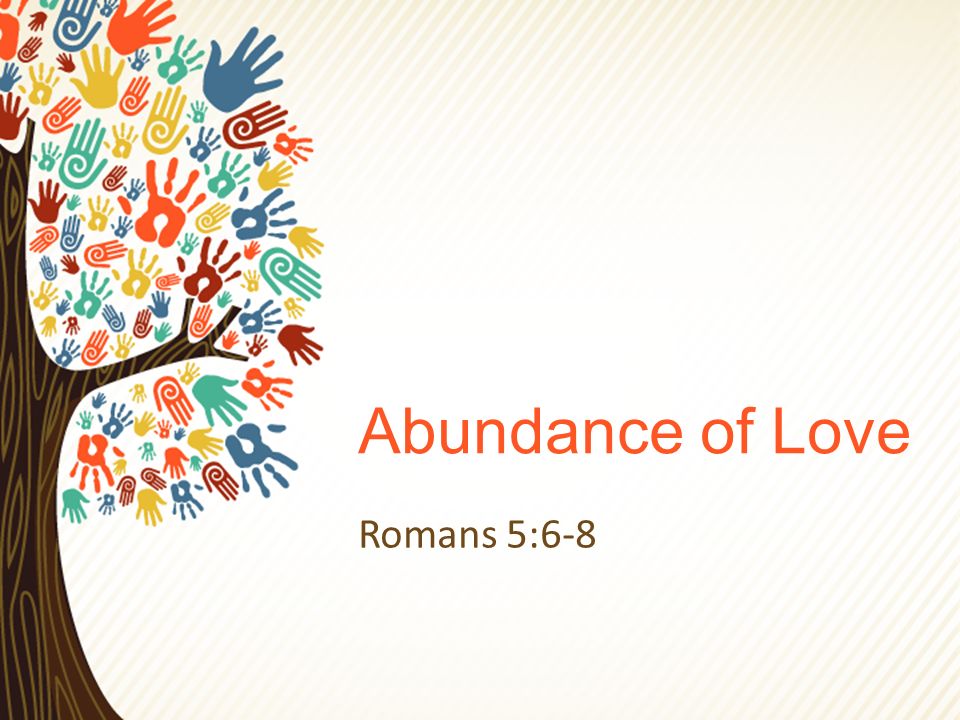 Abundance of Love

Romans 5:6-8